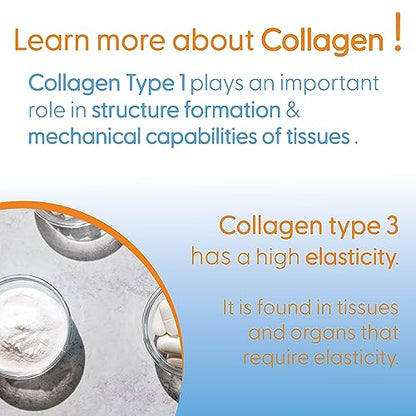 Learn more about Collagen !

Collagen Type 1 plays an important role in structure formation & mechanical capabilities of tissues .

Collagen type 3 has a high elasticity.

It is found in tissues and organs that require elasticity.